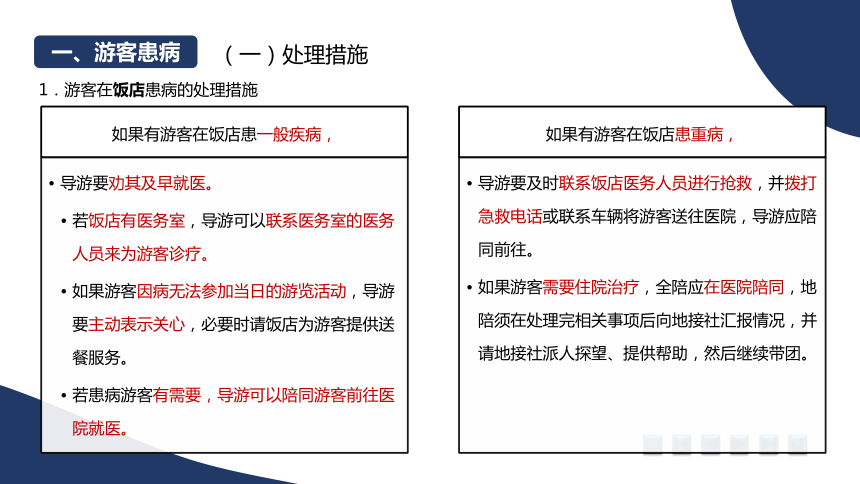 一、游客患病

（一）处理措施

1．游客在饭店患病的处理措施

如果有游客在饭店患一般疾病，

• 导游要劝其及早就医。

• 若饭店有医务室，导游可以联系医务室的医务人员来为游客诊疗。

• 如果游客因病无法参加当日的游览活动，导游要主动表示关心，必要时请饭店为游客提供送餐服务。

• 若患病游客有需要，导游可以陪同游客前往医院就医。

如果有游客在饭店患重病，

• 导游要及时联系饭店医务人员进行抢救，并拨打急救电话或联系车辆将游客送往医院，导游应陪同前往。

• 如果游客需要住院治疗，全陪应在医院陪同，地陪须在处理完相关事项后向地接社汇报情况，并请地接社派人探望、提供帮助，然后继续带团。